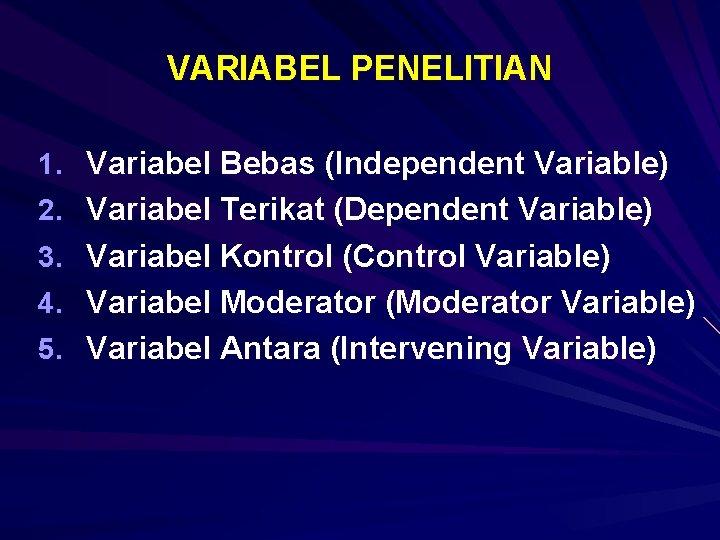 VARIABEL PENELITIAN

1. Variabel Bebas (Independent Variable)
2. Variabel Terikat (Dependent Variable)
3. Variabel Kontrol (Control Variable)
4. Variabel Moderator (Moderator Variable)
5. Variabel Antara (Intervening Variable)